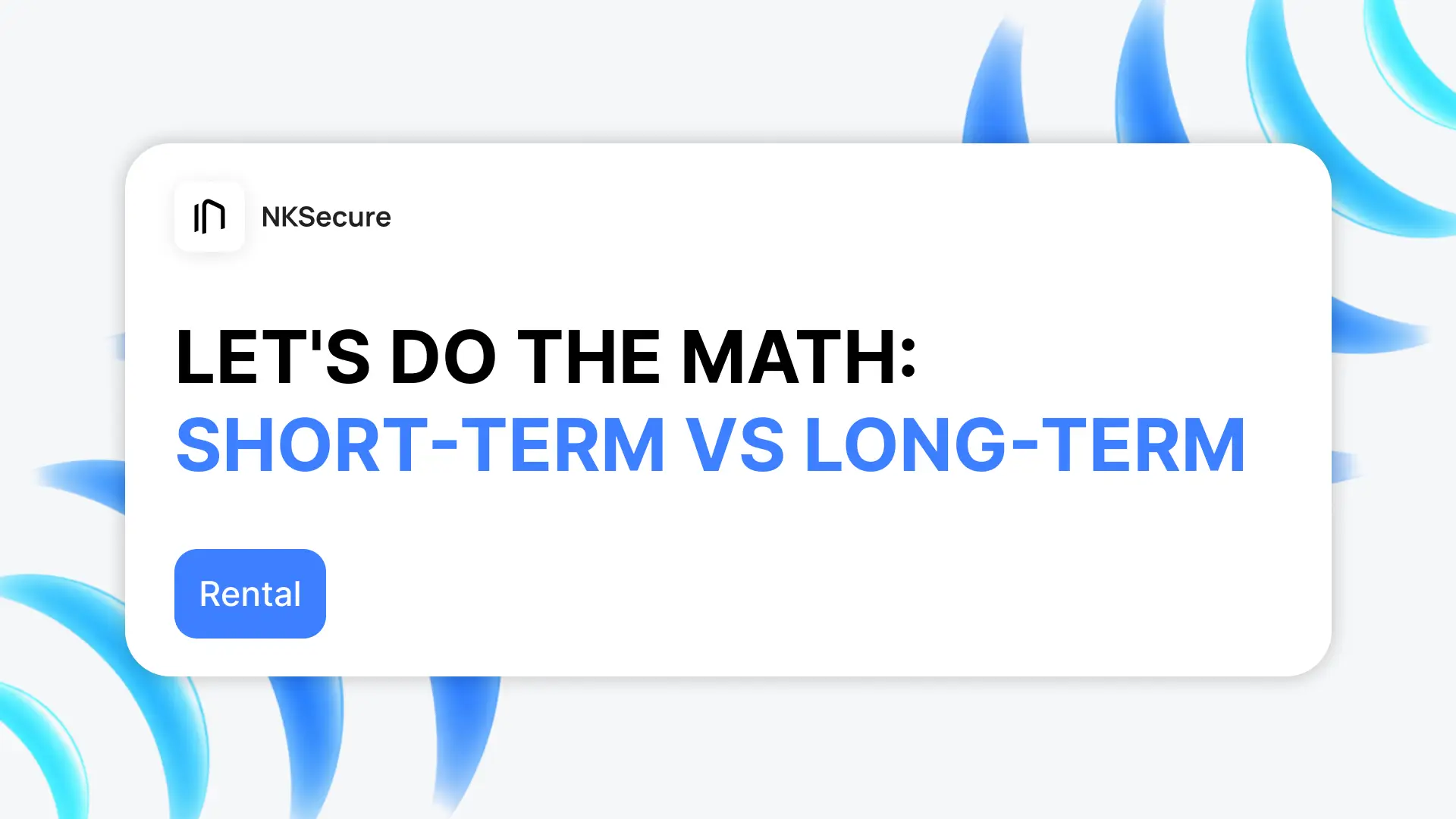 NKSecure

LET'S DO THE MATH:
SHORT-TERM VS LONG-TERM

Rental